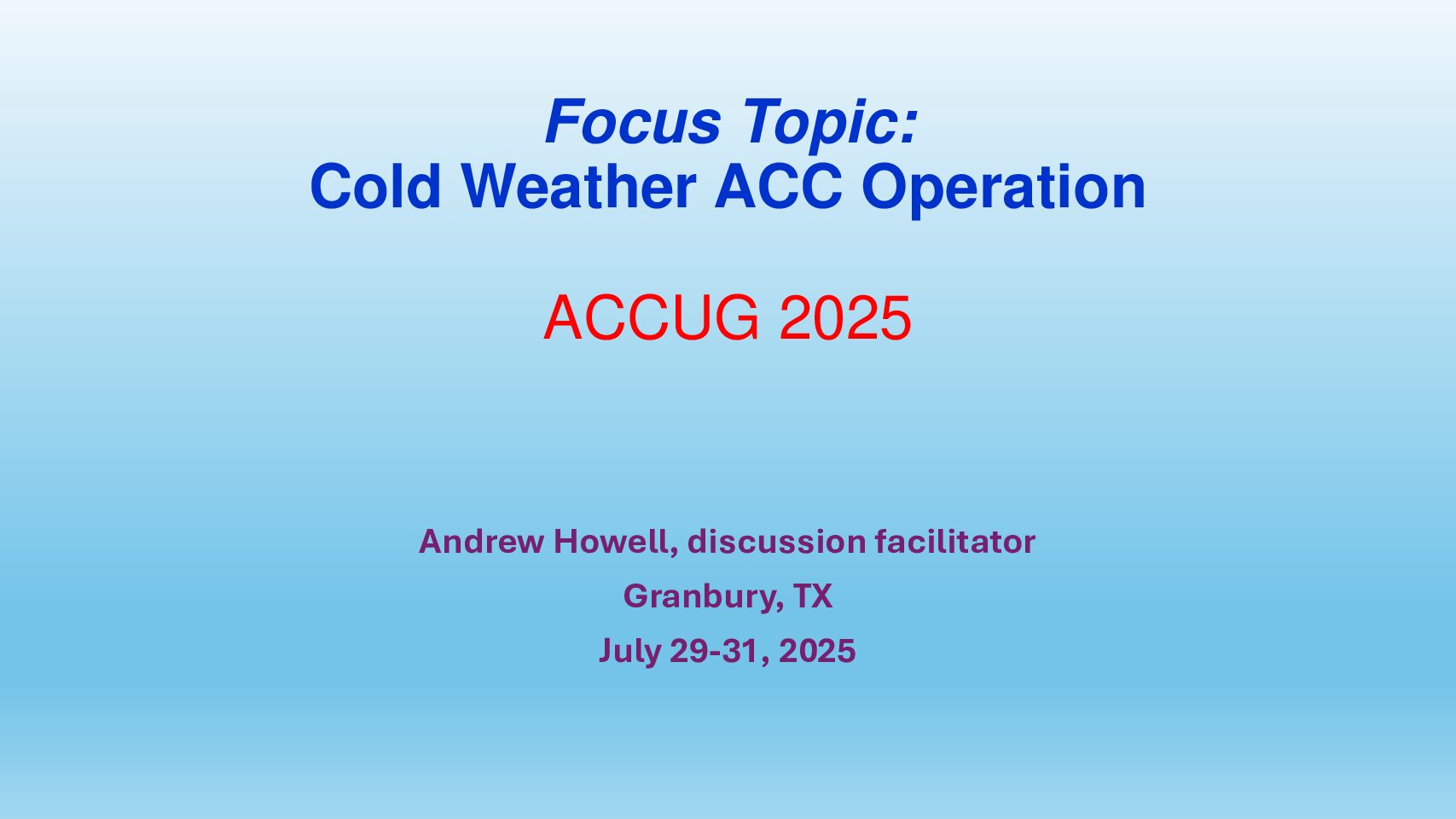 Focus Topic:
Cold Weather ACC Operation

ACCUG 2025

Andrew Howell, discussion facilitator

Granbury, TX

July 29-31, 2025